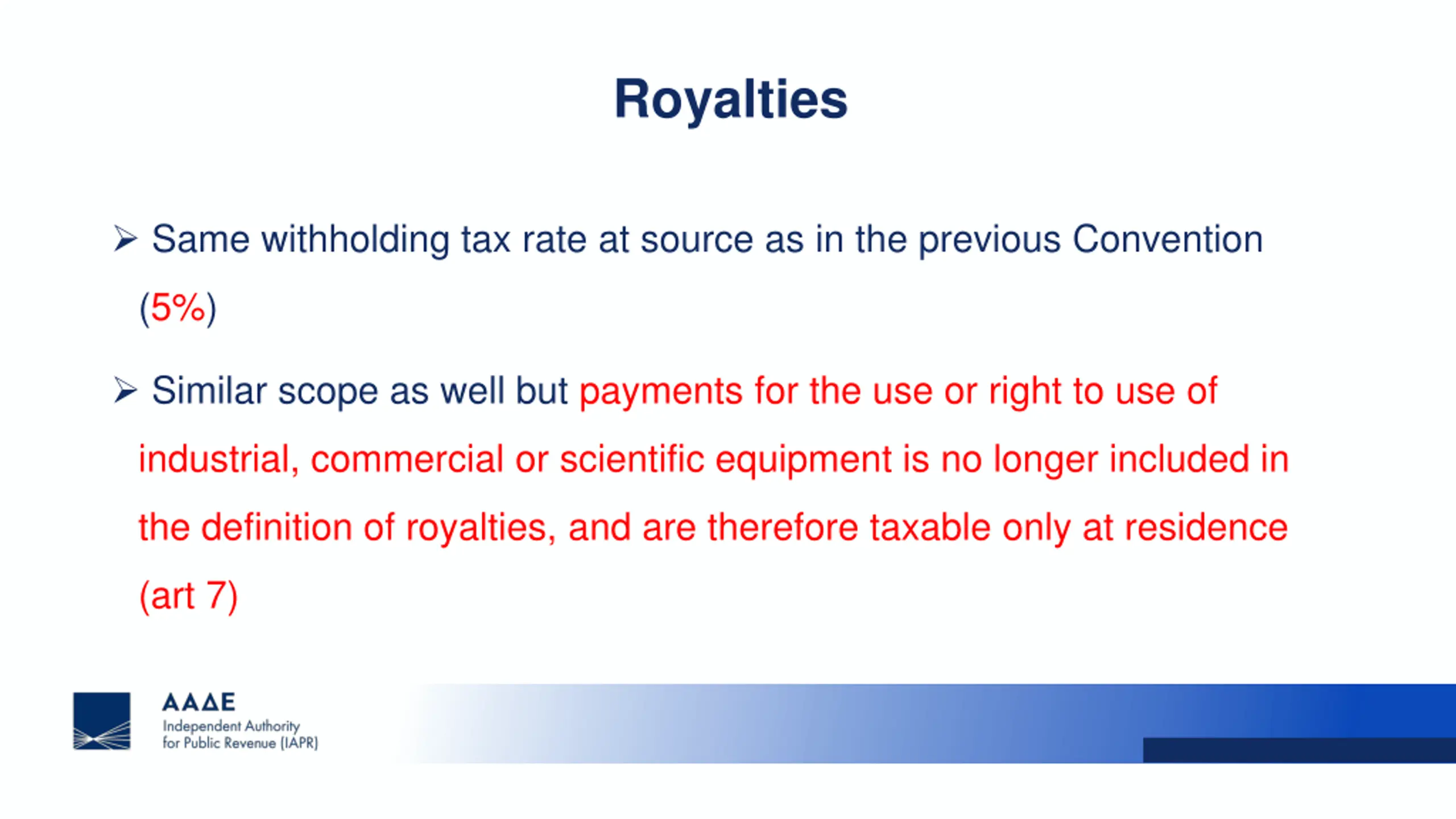 Royalties

➢ Same withholding tax rate at source as in the previous Convention (5%)

➢ Similar scope as well but payments for the use or right to use of industrial, commercial or scientific equipment is no longer included in the definition of royalties, and are therefore taxable only at residence (art 7)

ΑΑΔΕ
Independent Authority for Public Revenue (IAPR)